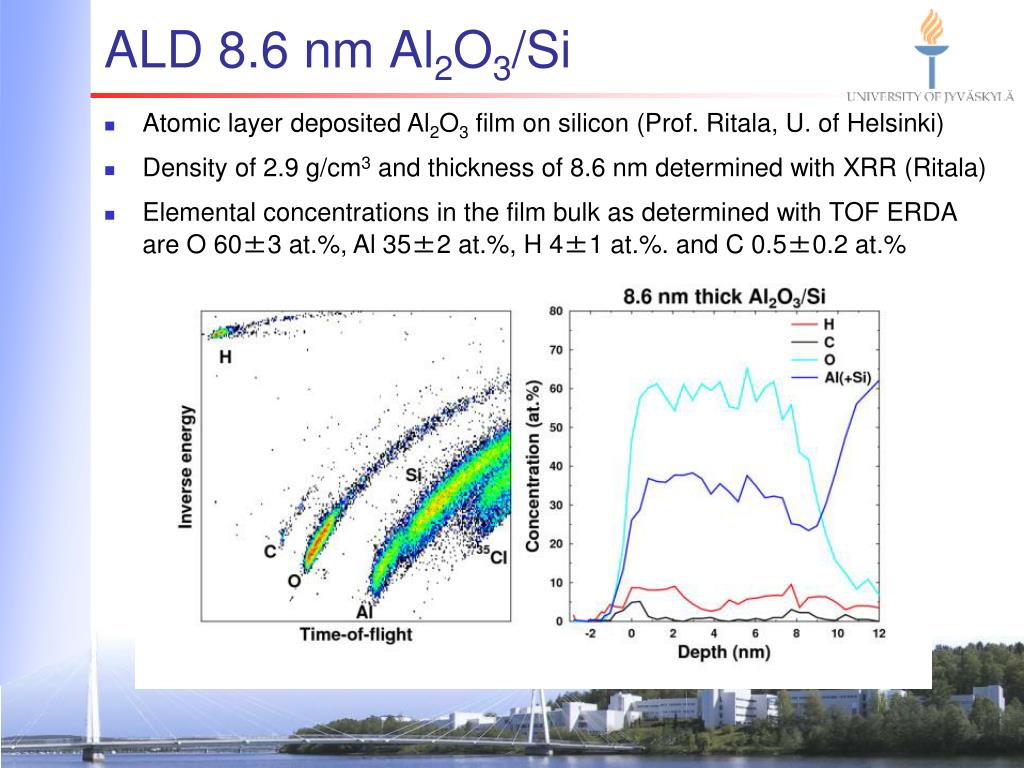 ALD 8.6 nm $Al_2O_3$/Si

UNIVERSITY OF JYVÄSKYLÄ

- Atomic layer deposited $Al_2O_3$ film on silicon (Prof. Ritala, U. of Helsinki)
- Density of 2.9 g/cm$^3$ and thickness of 8.6 nm determined with XRR (Ritala)
- Elemental concentrations in the film bulk as determined with TOF ERDA are O 60±3 at.%, Al 35±2 at.%, H 4±1 at.%. and C 0.5±0.2 at.%

H
Si
C
O
Al
$^{35}$Cl
Inverse energy
Time-of-flight

8.6 nm thick $Al_2O_3$/Si
H
C
O
Al(+Si)
Concentration (at.%)
80
70
60
50
40
30
20
10
0
-2
0
2
4
6
8
10
12
Depth (nm)